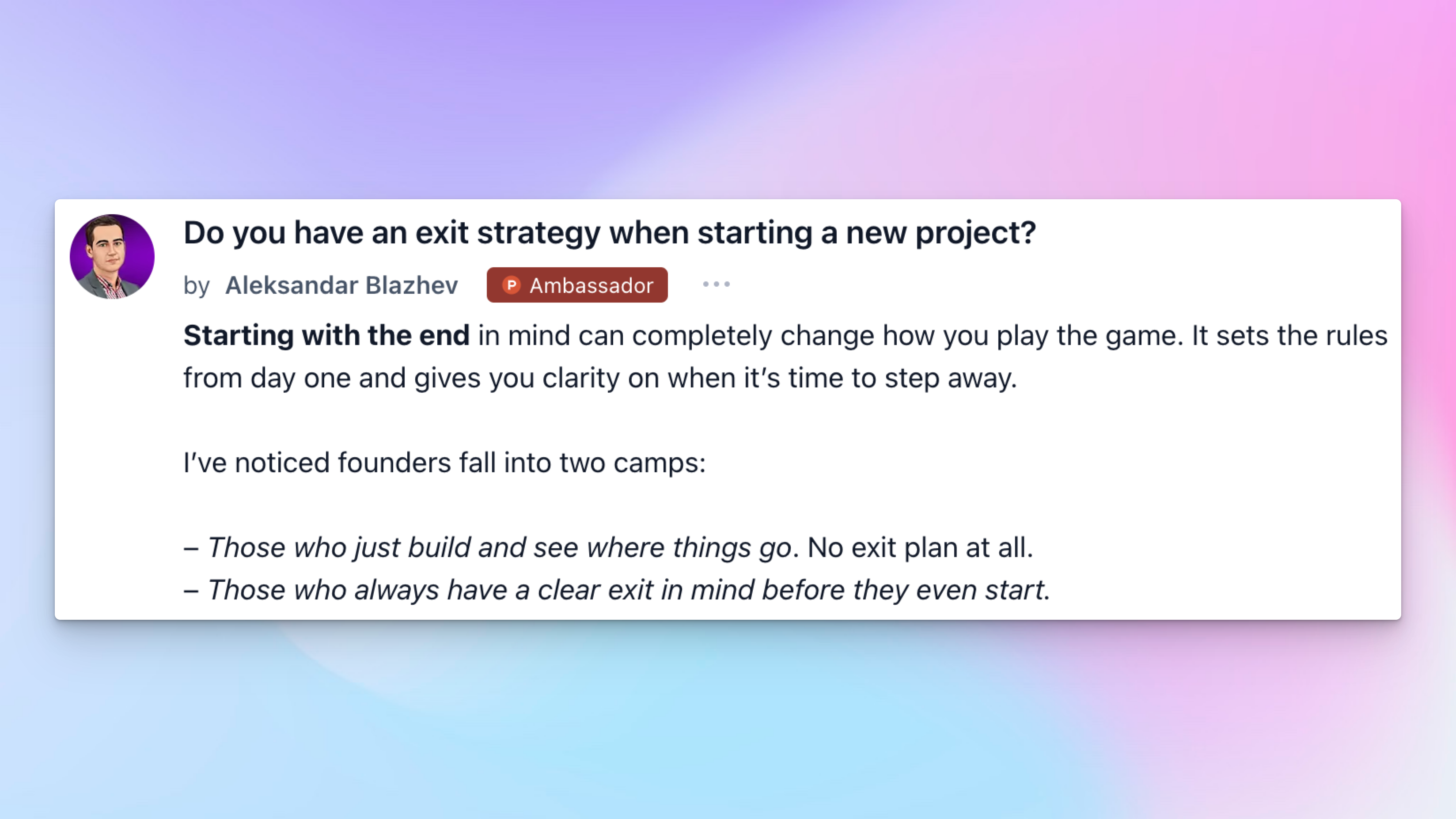 Do you have an exit strategy when starting a new project?

by Aleksandar Blazhev P Ambassador •••

Starting with the end in mind can completely change how you play the game. It sets the rules from day one and gives you clarity on when it's time to step away.

I've noticed founders fall into two camps:

– Those who just build and see where things go. No exit plan at all.
– Those who always have a clear exit in mind before they even start.